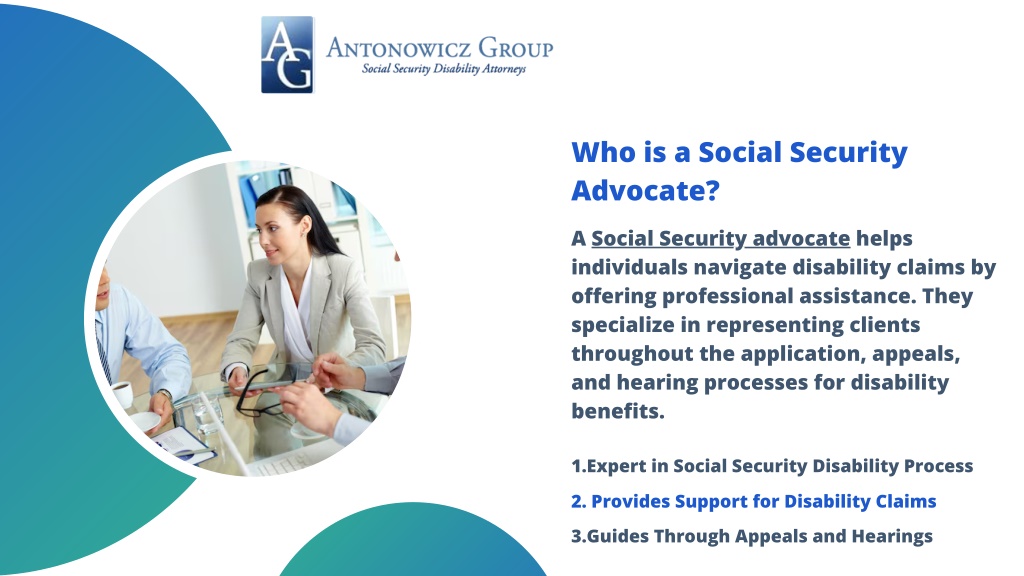 AG
ANTONOWICZ GROUP
Social Security Disability Attorneys

Who is a Social Security Advocate?

A Social Security advocate helps individuals navigate disability claims by offering professional assistance. They specialize in representing clients throughout the application, appeals, and hearing processes for disability benefits.

1.Expert in Social Security Disability Process
2. Provides Support for Disability Claims
3.Guides Through Appeals and Hearings